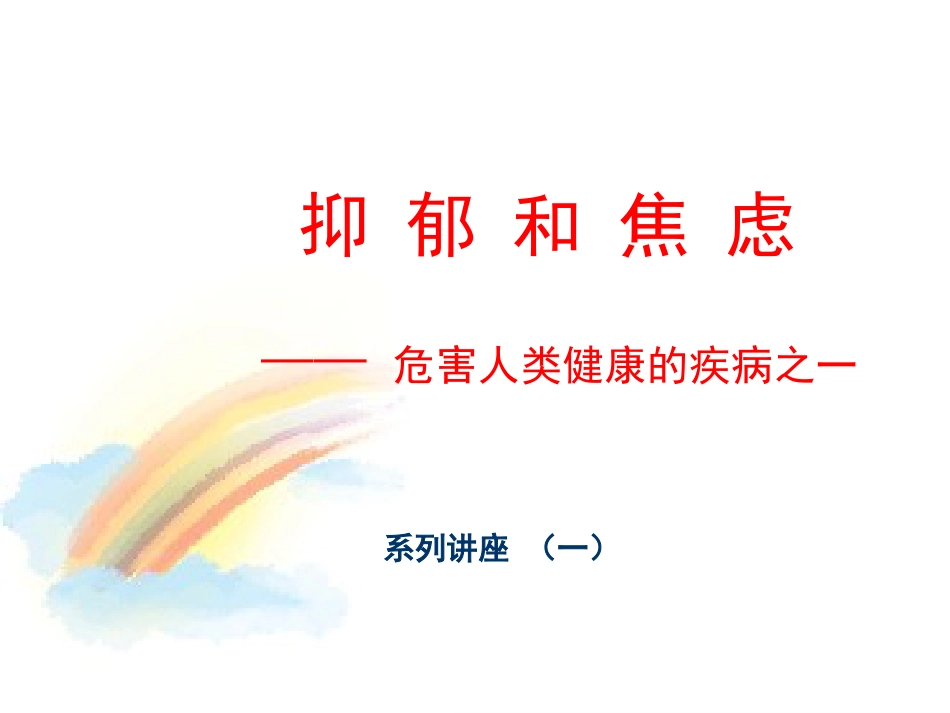 抑 郁 和 焦 虑

—— 危害人类健康的疾病之一

系列讲座 （一）